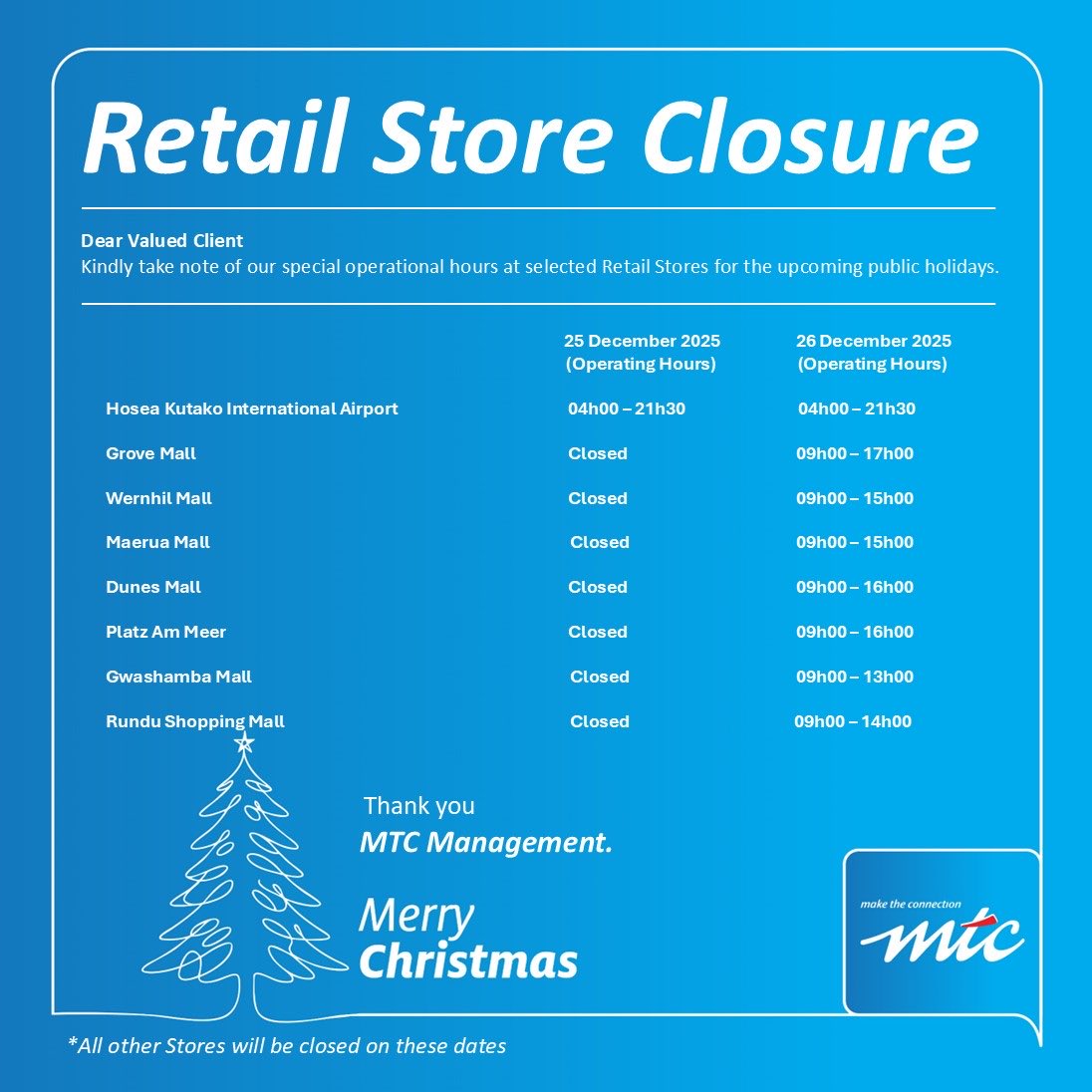 Retail Store Closure

Dear Valued Client
Kindly take note of our special operational hours at selected Retail Stores for the upcoming public holidays.

| | 25 December 2025 (Operating Hours) | 26 December 2025 (Operating Hours) |
|---|---|---|
| Hosea Kutako International Airport | 04h00 – 21h30 | 04h00 – 21h30 |
| Grove Mall | Closed | 09h00 – 17h00 |
| Wernhil Mall | Closed | 09h00 – 15h00 |
| Maerua Mall | Closed | 09h00 – 15h00 |
| Dunes Mall | Closed | 09h00 – 16h00 |
| Platz Am Meer | Closed | 09h00 – 16h00 |
| Gwashamba Mall | Closed | 09h00 – 13h00 |
| Rundu Shopping Mall | Closed | 09h00 – 14h00 |

Thank you
MTC Management.

Merry Christmas

make the connection
mtc

*All other Stores will be closed on these dates